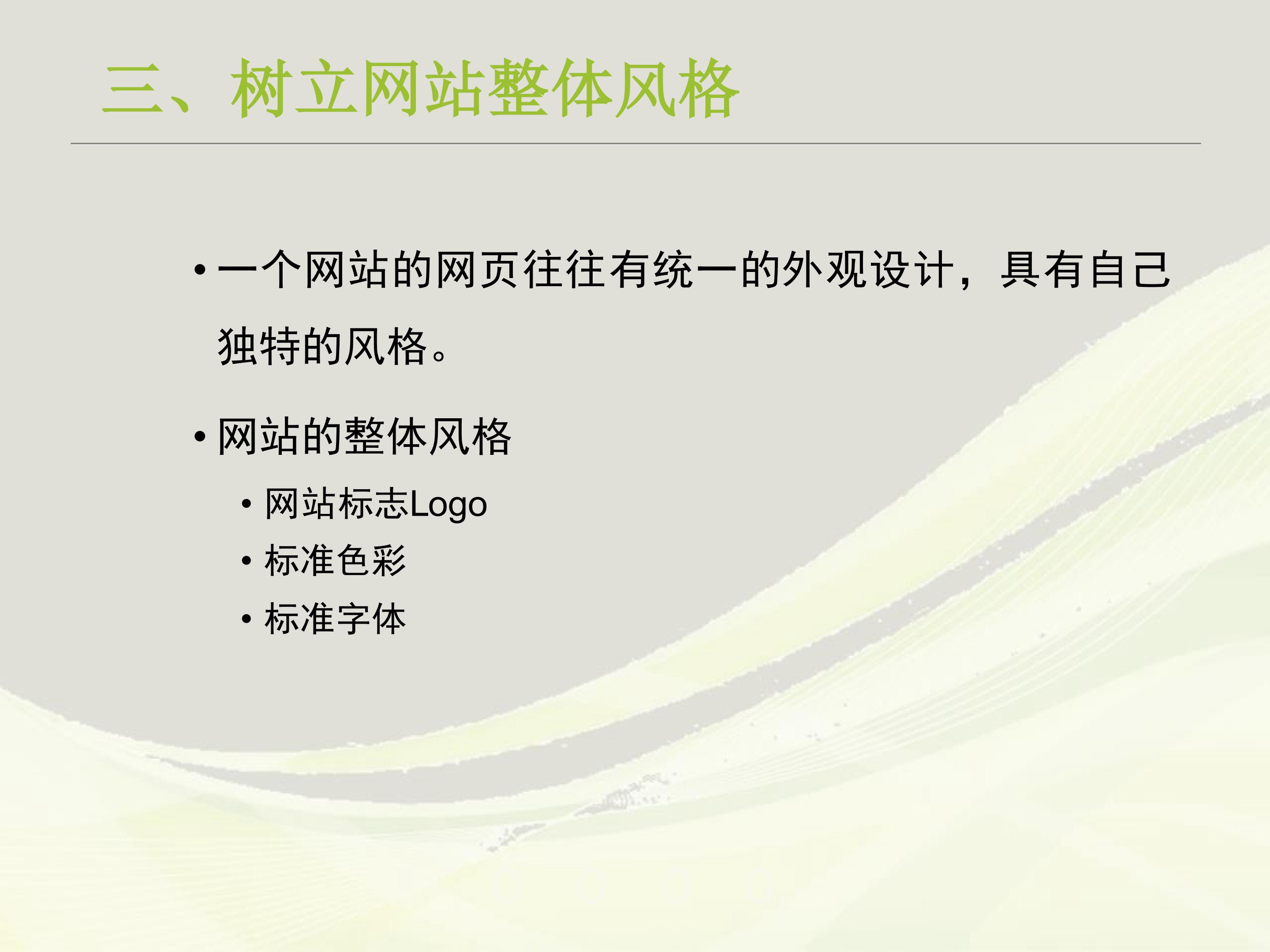 三、树立网站整体风格

• 一个网站的网页往往有统一的外观设计，具有自己独特的风格。

• 网站的整体风格

• 网站标志Logo

• 标准色彩

• 标准字体